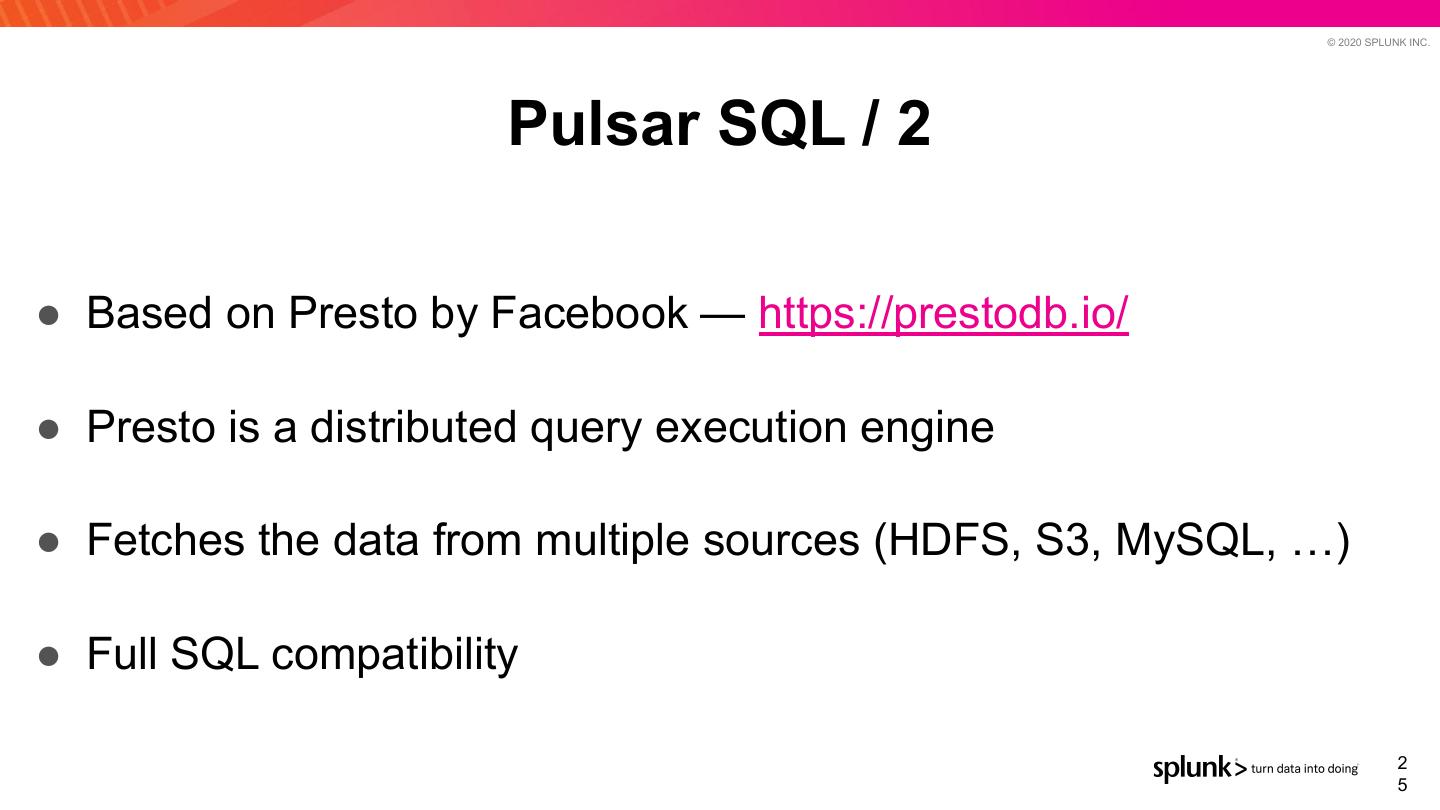 © 2020 SPLUNK INC.

Pulsar SQL / 2

● Based on Presto by Facebook — https://prestodb.io/

● Presto is a distributed query execution engine

● Fetches the data from multiple sources (HDFS, S3, MySQL, …)

● Full SQL compatibility

splunk> turn data into doing

25